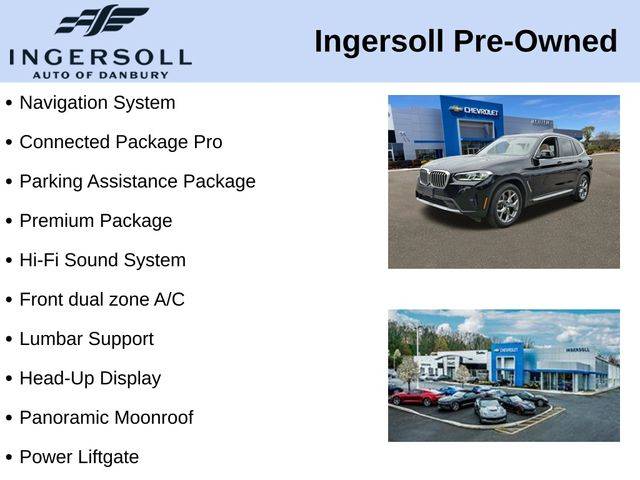 INGERSOLL
AUTO OF DANBURY

Ingersoll Pre-Owned

• Navigation System
• Connected Package Pro
• Parking Assistance Package
• Premium Package
• Hi-Fi Sound System
• Front dual zone A/C
• Lumbar Support
• Head-Up Display
• Panoramic Moonroof
• Power Liftgate

CHEVROLET

CHEVROLET
INGERSOLL